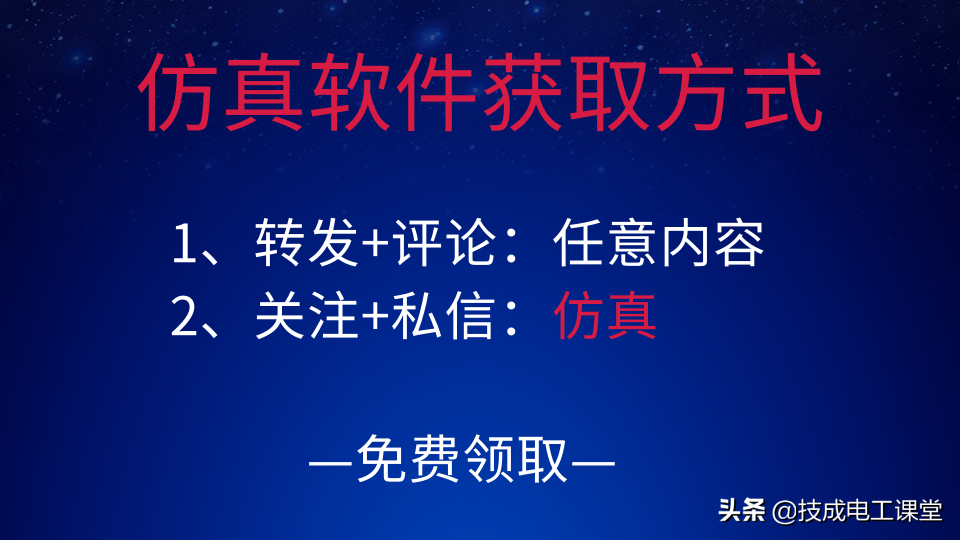 仿真软件获取方式

1、转发+评论：任意内容
2、关注+私信：仿真

—免费领取—

头条 @技成电工课堂